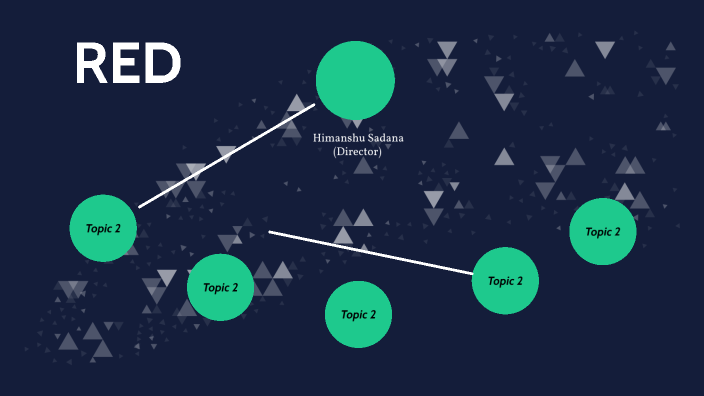 RED

Himanshu Sadana
(Director)

Topic 2

Topic 2

Topic 2

Topic 2

Topic 2